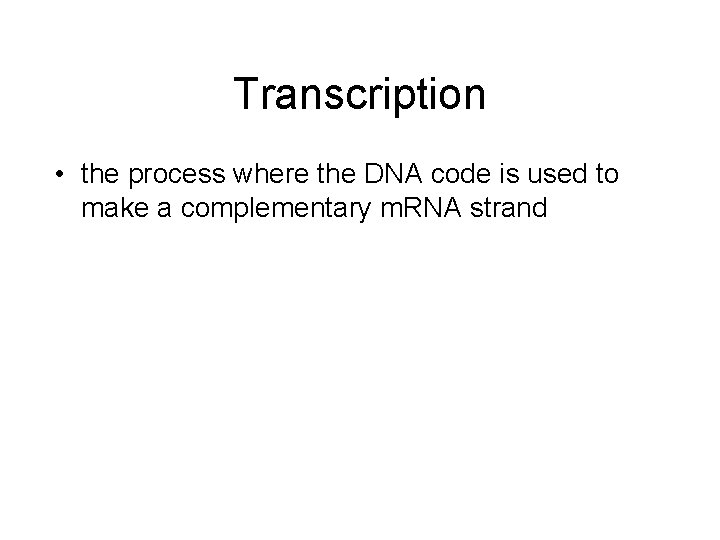 Transcription

• the process where the DNA code is used to make a complementary mRNA strand